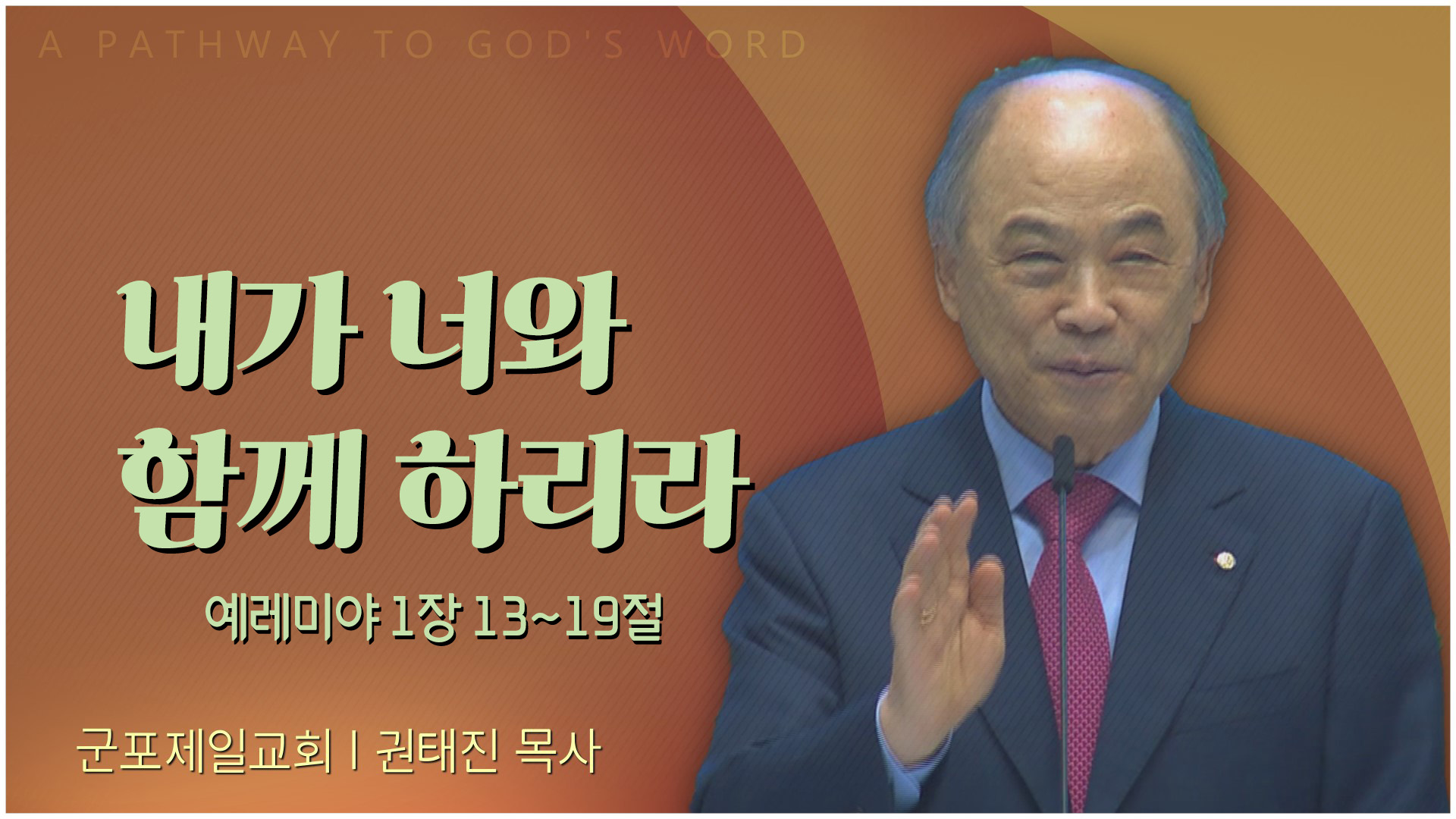 A PATHWAY TO GOD'S WORD

내가 너와 함께 하리라

예레미야 1장 13~19절

군포제일교회 | 권태진 목사